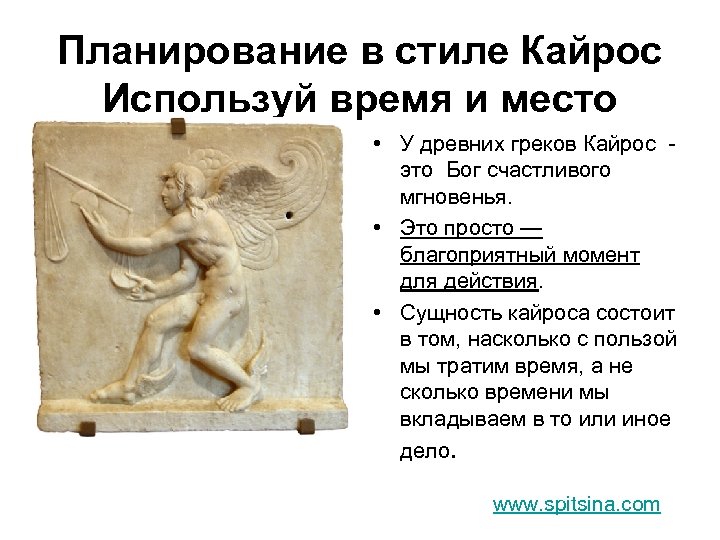 Планирование в стиле Кайрос
Используй время и место

• У древних греков Кайрос - это Бог счастливого мгновенья.

• Это просто — благоприятный момент для действия.

• Сущность кайроса состоит в том, насколько с пользой мы тратим время, а не сколько времени мы вкладываем в то или иное дело.

www.spitsina.com